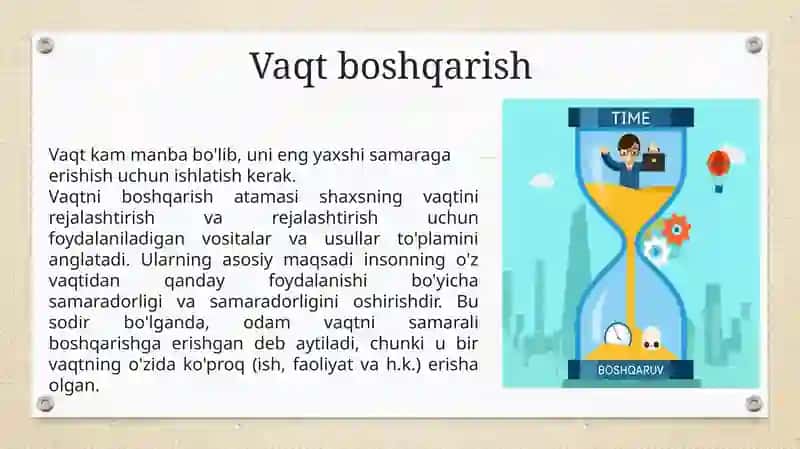 Vaqt boshqarish

Vaqt kam manba bo'lib, uni eng yaxshi samaraga erishish uchun ishlatish kerak.
Vaqtni boshqarish atamasi shaxsning vaqtini rejalashtirish va rejalashtirish uchun foydalaniladigan vositalar va usullar to'plamini anglatadi. Ularning asosiy maqsadi insonning o'z vaqtidan qanday foydalanishi bo'yicha samaradorligi va samaradorligini oshirishdir. Bu sodir bo'lganda, odam vaqtni samarali boshqarishga erishgan deb aytiladi, chunki u bir vaqtning o'zida ko'proq (ish, faoliyat va h.k.) erisha olgan.

TIME

BOSHQARUV